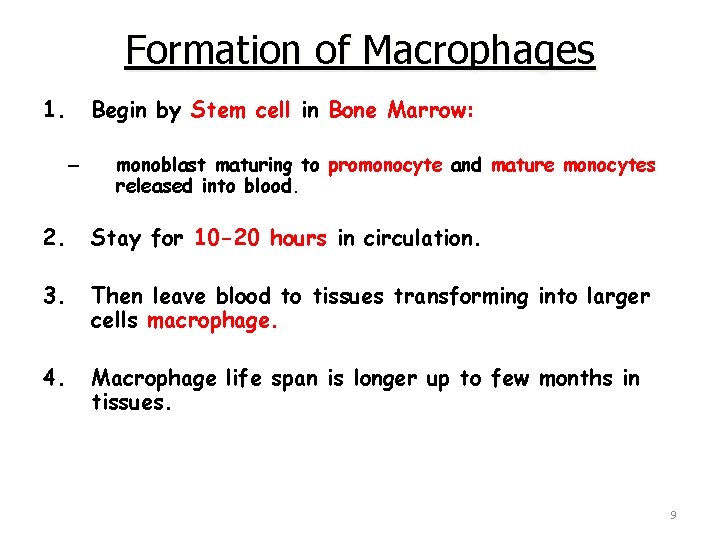 Formation of Macrophages

1. Begin by Stem cell in Bone Marrow:

– monoblast maturing to promonocyte and mature monocytes released into blood.

2. Stay for 10-20 hours in circulation.

3. Then leave blood to tissues transforming into larger cells macrophage.

4. Macrophage life span is longer up to few months in tissues.

9